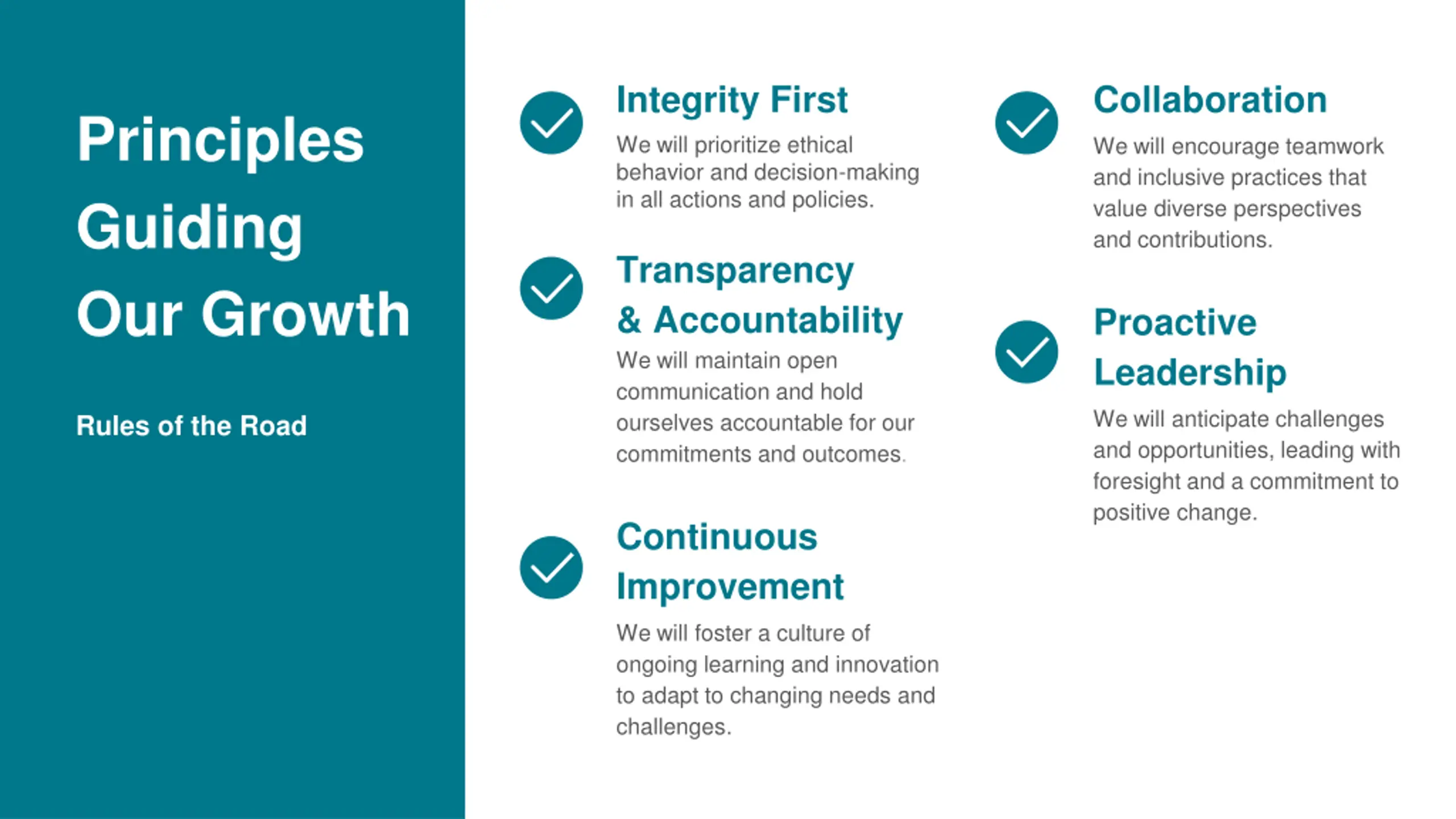 Principles Guiding Our Growth

Rules of the Road

Integrity First

We will prioritize ethical behavior and decision-making in all actions and policies.

Transparency & Accountability

We will maintain open communication and hold ourselves accountable for our commitments and outcomes.

Continuous Improvement

We will foster a culture of ongoing learning and innovation to adapt to changing needs and challenges.

Collaboration

We will encourage teamwork and inclusive practices that value diverse perspectives and contributions.

Proactive Leadership

We will anticipate challenges and opportunities, leading with foresight and a commitment to positive change.